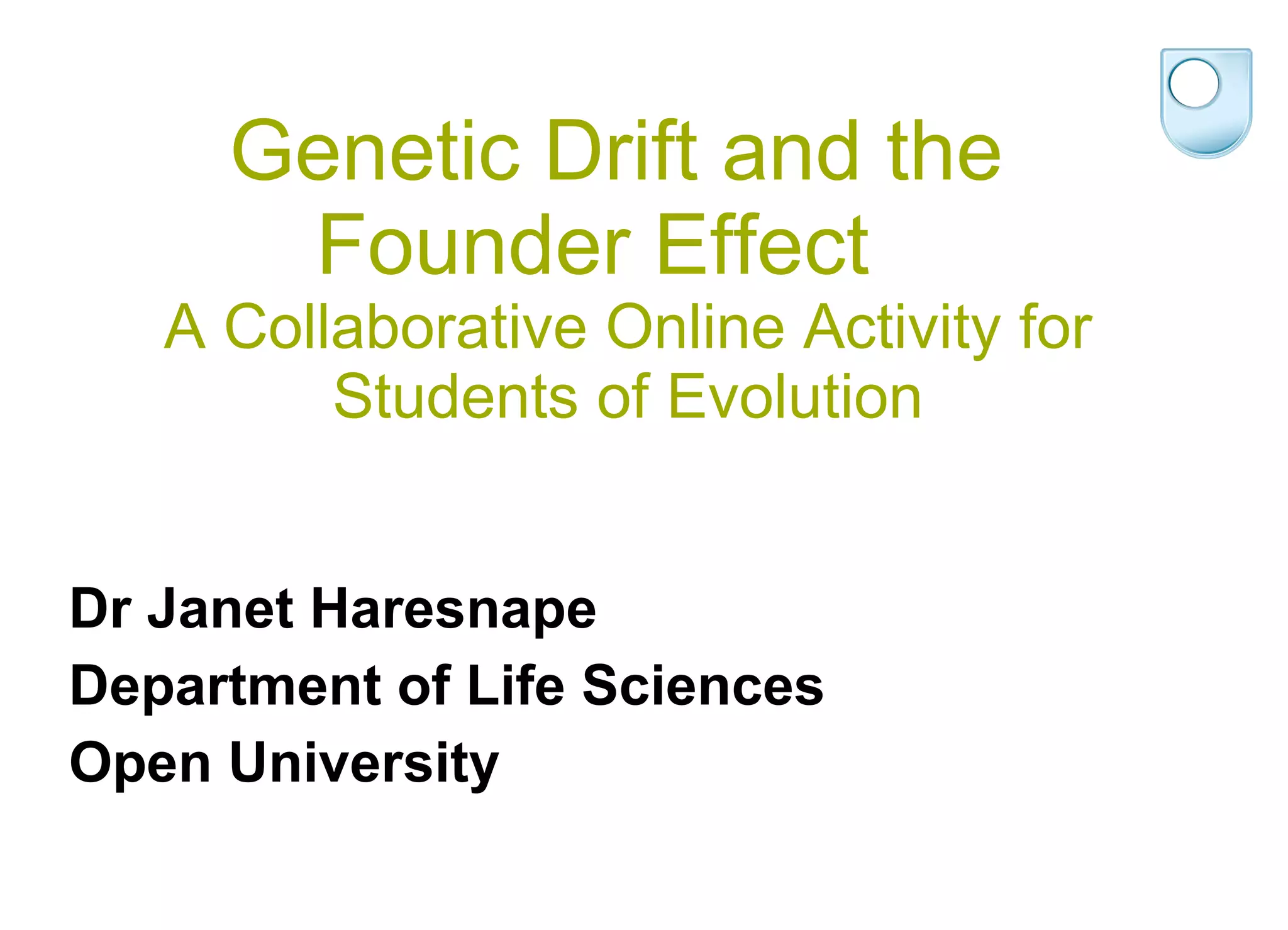 Genetic Drift and the Founder Effect
A Collaborative Online Activity for Students of Evolution

Dr Janet Haresnape
Department of Life Sciences
Open University